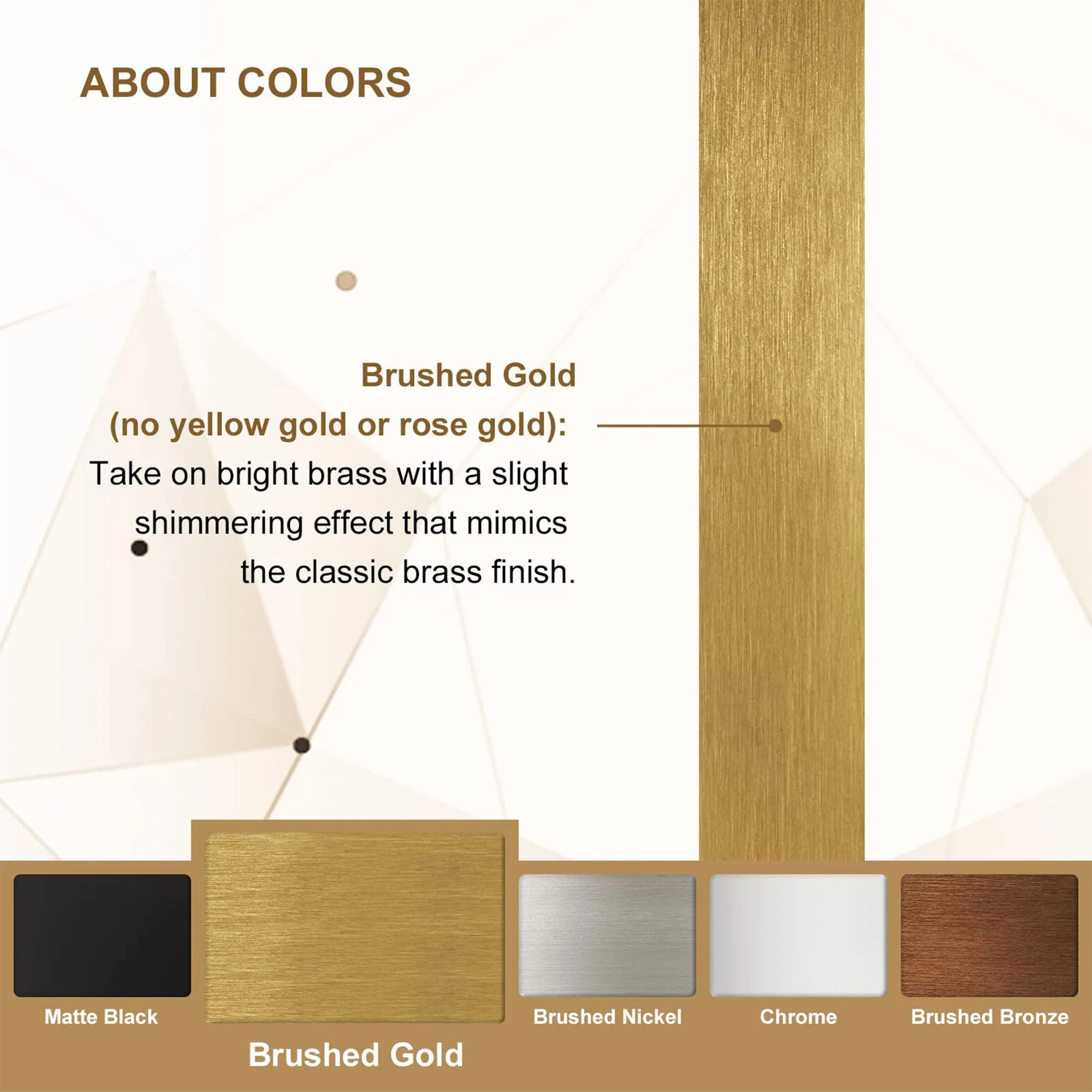 ABOUT COLORS

Brushed Gold
(no yellow gold or rose gold):
Take on bright brass with a slight shimmering effect that mimics the classic brass finish.

Matte Black

Brushed Gold

Brushed Nickel

Chrome

Brushed Bronze